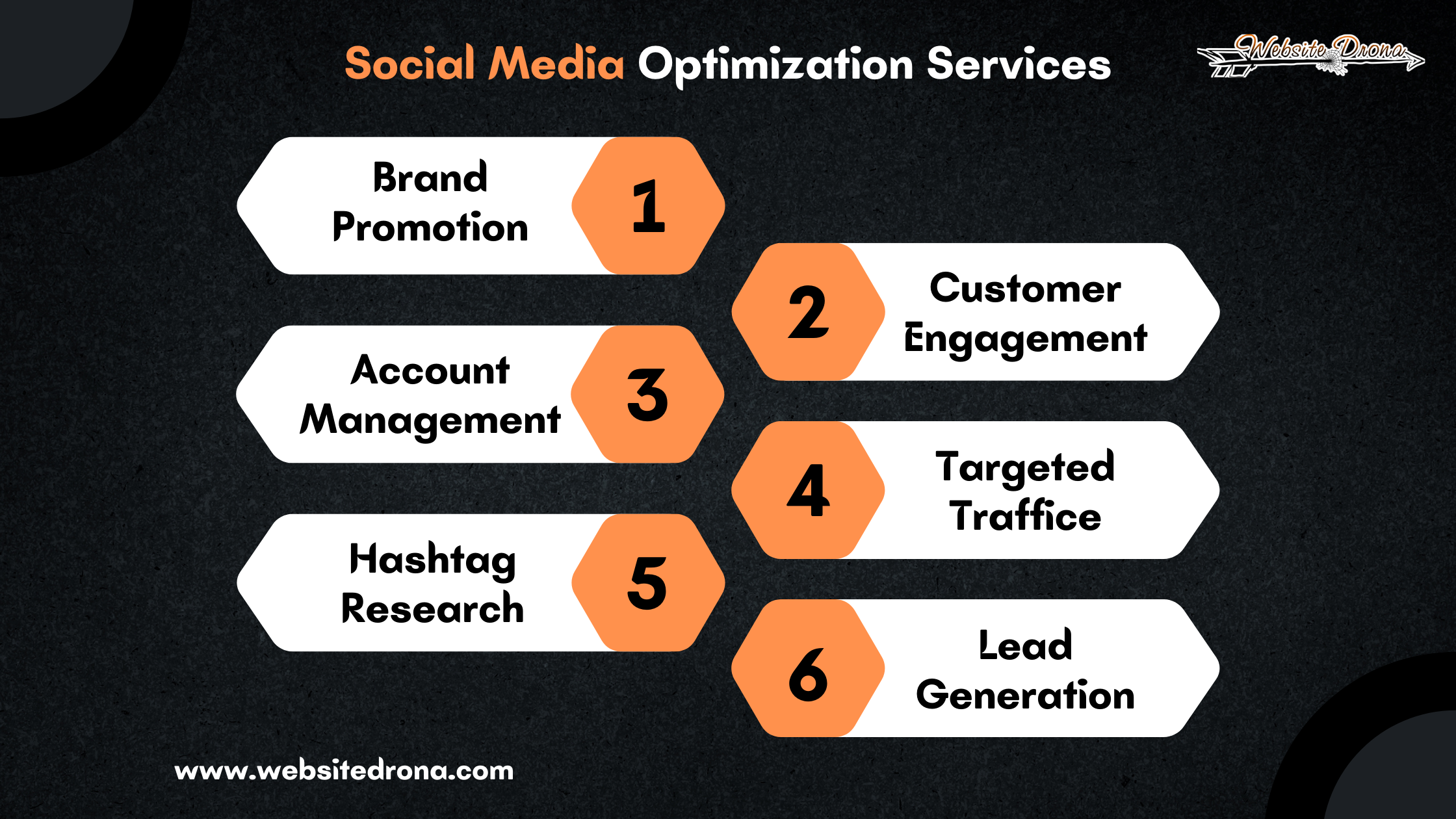 Social Media Optimization Services

Website Drona

Brand Promotion 1

2 Customer Engagement

Account Management 3

4 Targeted Traffice

Hashtag Research 5

6 Lead Generation

www.websitedrona.com